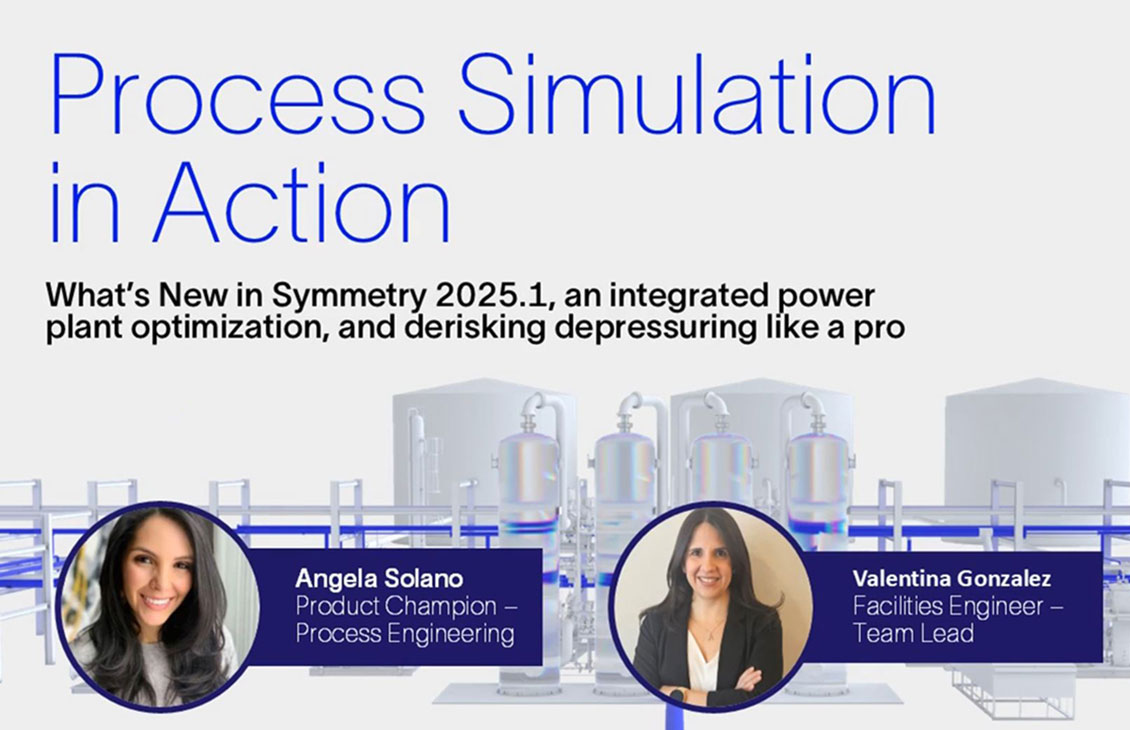 Process Simulation in Action

What's New in Symmetry 2025.1, an integrated power plant optimization, and derisking depressuring like a pro

Angela Solano
Product Champion – Process Engineering

Valentina Gonzalez
Facilities Engineer – Team Lead